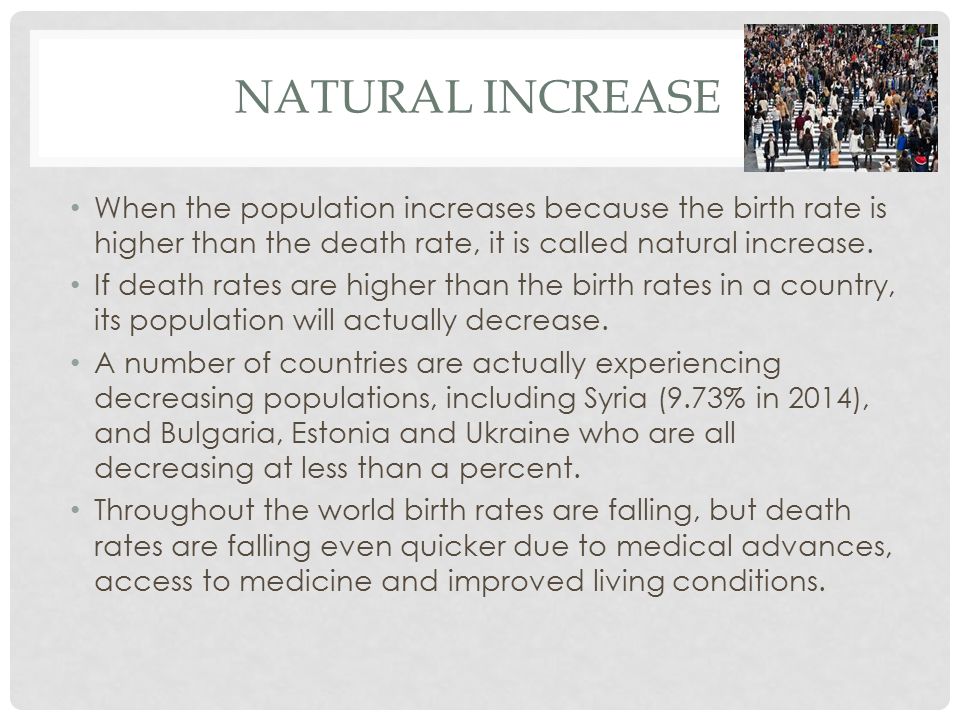 NATURAL INCREASE

• When the population increases because the birth rate is higher than the death rate, it is called natural increase.
• If death rates are higher than the birth rates in a country, its population will actually decrease.
• A number of countries are actually experiencing decreasing populations, including Syria (9.73% in 2014), and Bulgaria, Estonia and Ukraine who are all decreasing at less than a percent.
• Throughout the world birth rates are falling, but death rates are falling even quicker due to medical advances, access to medicine and improved living conditions.